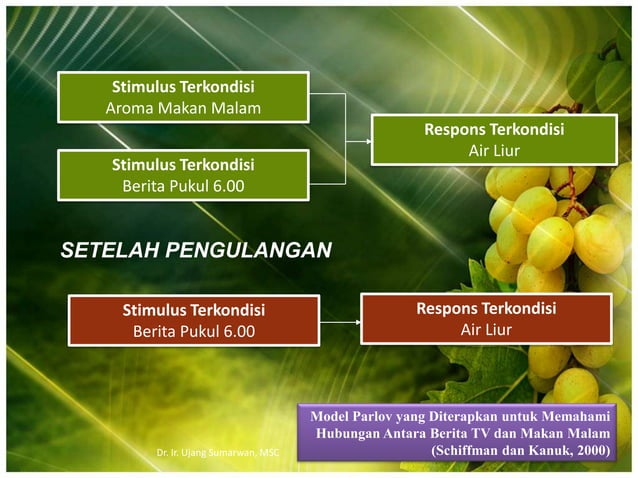 Stimulus Terkondisi
Aroma Makan Malam

Stimulus Terkondisi
Berita Pukul 6.00

Respons Terkondisi
Air Liur

SETELAH PENGULANGAN

Stimulus Terkondisi
Berita Pukul 6.00

Respons Terkondisi
Air Liur

Model Parlov yang Diterapkan untuk Memahami Hubungan Antara Berita TV dan Makan Malam (Schiffman dan Kanuk, 2000)

Dr. Ir. Ujang Sumarwan, MSC